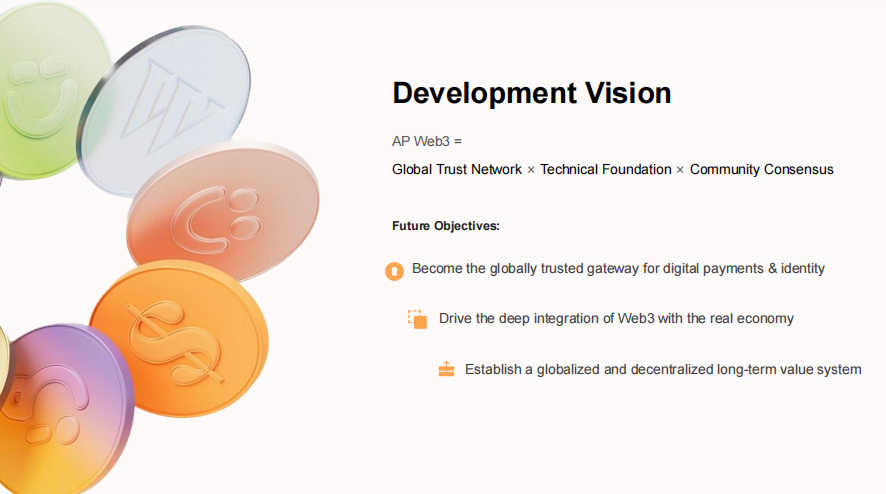 Development Vision

AP Web3 =

Global Trust Network × Technical Foundation × Community Consensus

Future Objectives:

Become the globally trusted gateway for digital payments & identity

Drive the deep integration of Web3 with the real economy

Establish a globalized and decentralized long-term value system